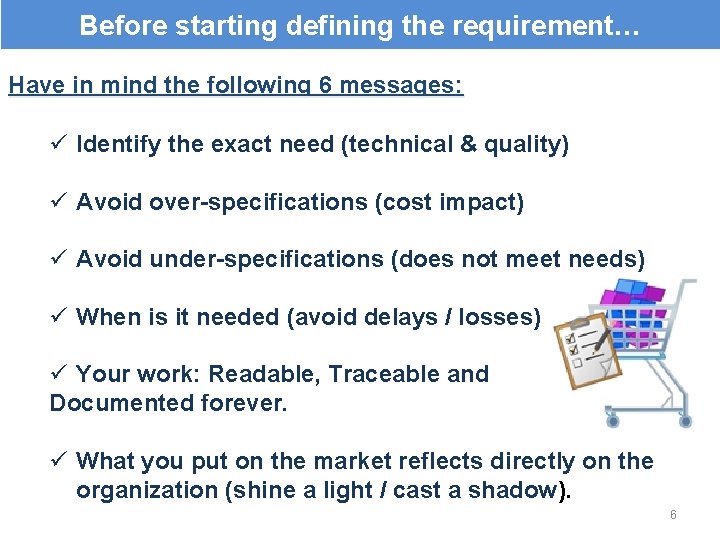 Before starting defining the requirement…

Have in mind the following 6 messages:

✓ Identify the exact need (technical & quality)

✓ Avoid over-specifications (cost impact)

✓ Avoid under-specifications (does not meet needs)

✓ When is it needed (avoid delays / losses)

✓ Your work: Readable, Traceable and Documented forever.

✓ What you put on the market reflects directly on the organization (shine a light / cast a shadow).

6